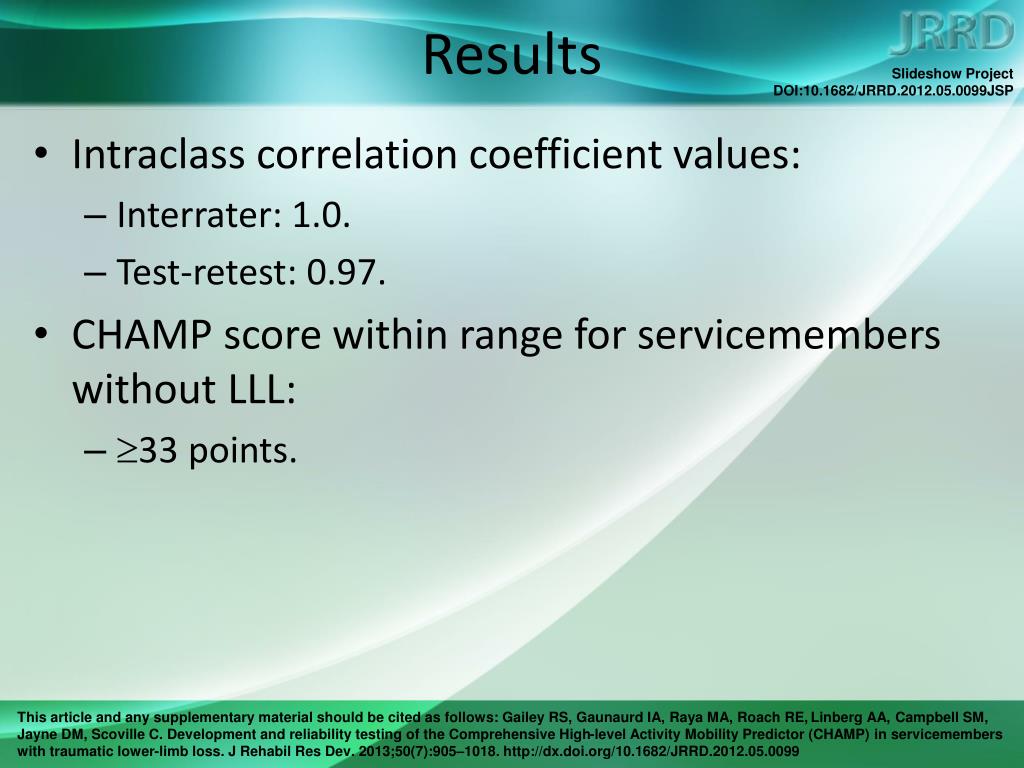 Results

JRRD

Slideshow Project
DOI:10.1682/JRRD.2012.05.0099JSP

• Intraclass correlation coefficient values:
– Interrater: 1.0.
– Test-retest: 0.97.
• CHAMP score within range for servicemembers without LLL:
– $\geq$33 points.

This article and any supplementary material should be cited as follows: Gailey RS, Gaunaurd IA, Raya MA, Roach RE, Linberg AA, Campbell SM, Jayne DM, Scoville C. Development and reliability testing of the Comprehensive High-level Activity Mobility Predictor (CHAMP) in servicemembers with traumatic lower-limb loss. J Rehabil Res Dev. 2013;50(7):905–1018. http://dx.doi.org/10.1682/JRRD.2012.05.0099